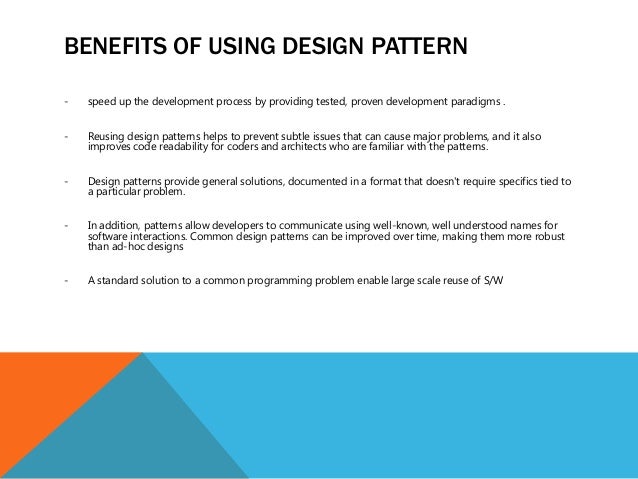 BENEFITS OF USING DESIGN PATTERN

- speed up the development process by providing tested, proven development paradigms .

- Reusing design patterns helps to prevent subtle issues that can cause major problems, and it also improves code readability for coders and architects who are familiar with the patterns.

- Design patterns provide general solutions, documented in a format that doesn't require specifics tied to a particular problem.

- In addition, patterns allow developers to communicate using well-known, well understood names for software interactions. Common design patterns can be improved over time, making them more robust than ad-hoc designs

- A standard solution to a common programming problem enable large scale reuse of S/W